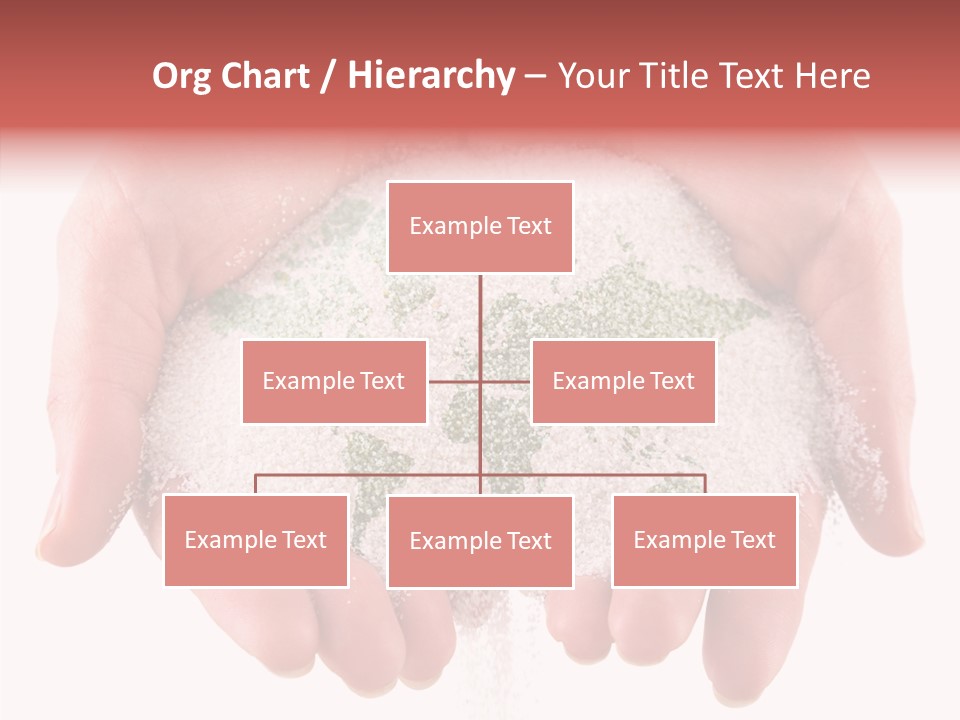 Org Chart / Hierarchy – Your Title Text Here

Example Text

Example Text

Example Text

Example Text

Example Text

Example Text